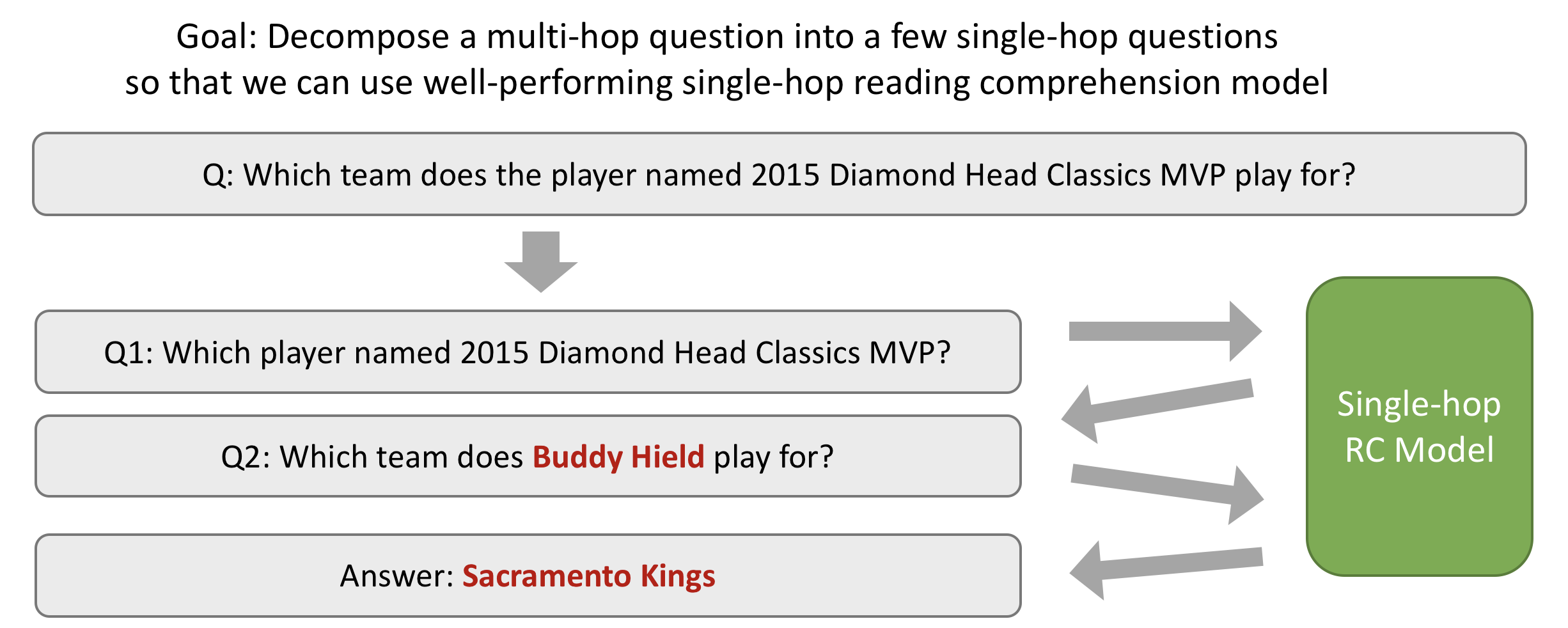 Goal: Decompose a multi-hop question into a few single-hop questions so that we can use well-performing single-hop reading comprehension model

Q: Which team does the player named 2015 Diamond Head Classics MVP play for?

Q1: Which player named 2015 Diamond Head Classics MVP?

Q2: Which team does Buddy Hield play for?

Answer: Sacramento Kings

Single-hop RC Model